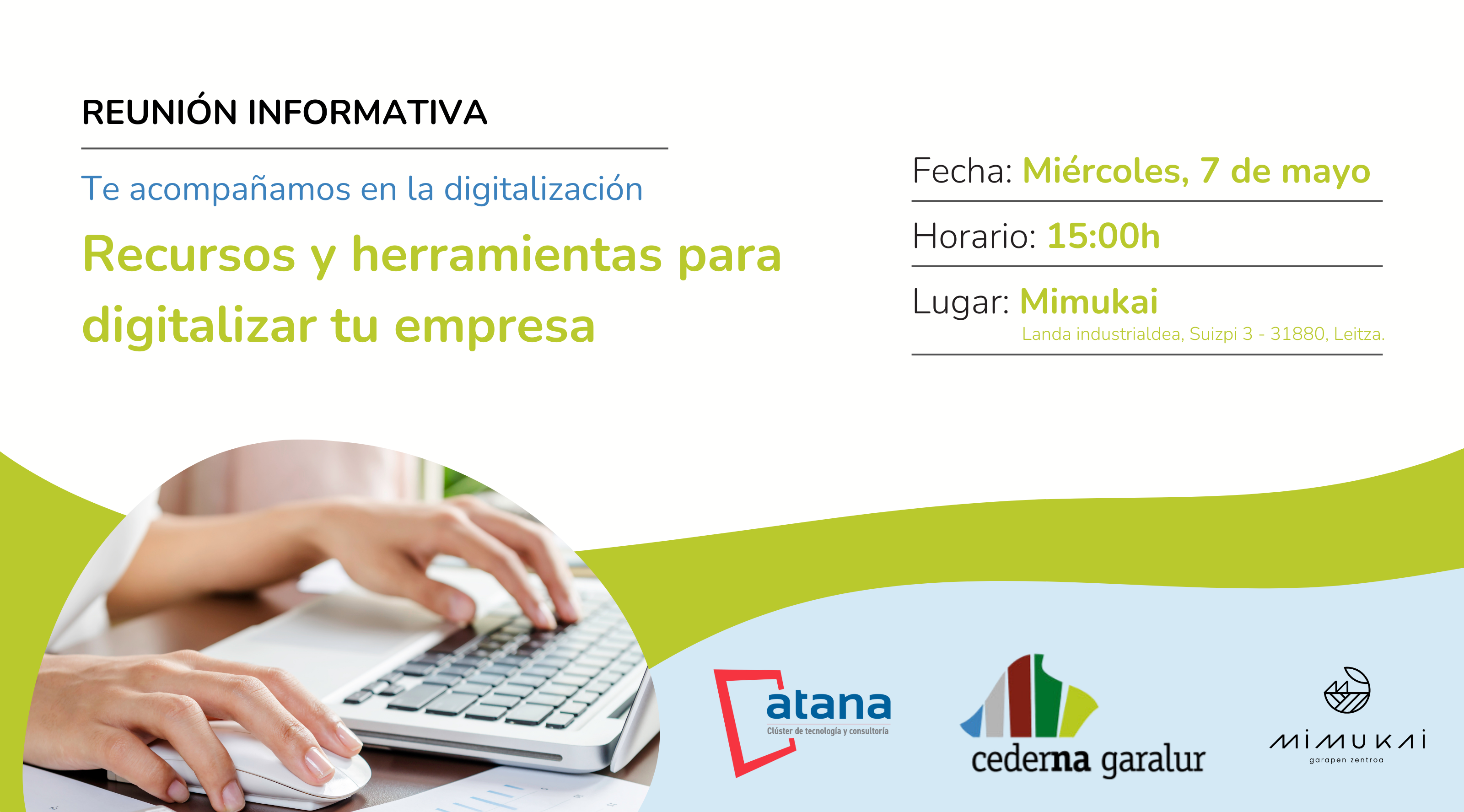 REUNIÓN INFORMATIVA

Te acompañamos en la digitalización

Recursos y herramientas para digitalizar tu empresa

Fecha: Miércoles, 7 de mayo

Horario: 15:00h

Lugar: Mimukai
Landa industrialdea, Suizpi 3 - 31880, Leitza.

atana
Clúster de tecnología y consultoría

cederna garalur

MIMUKAI
garapen zentroa